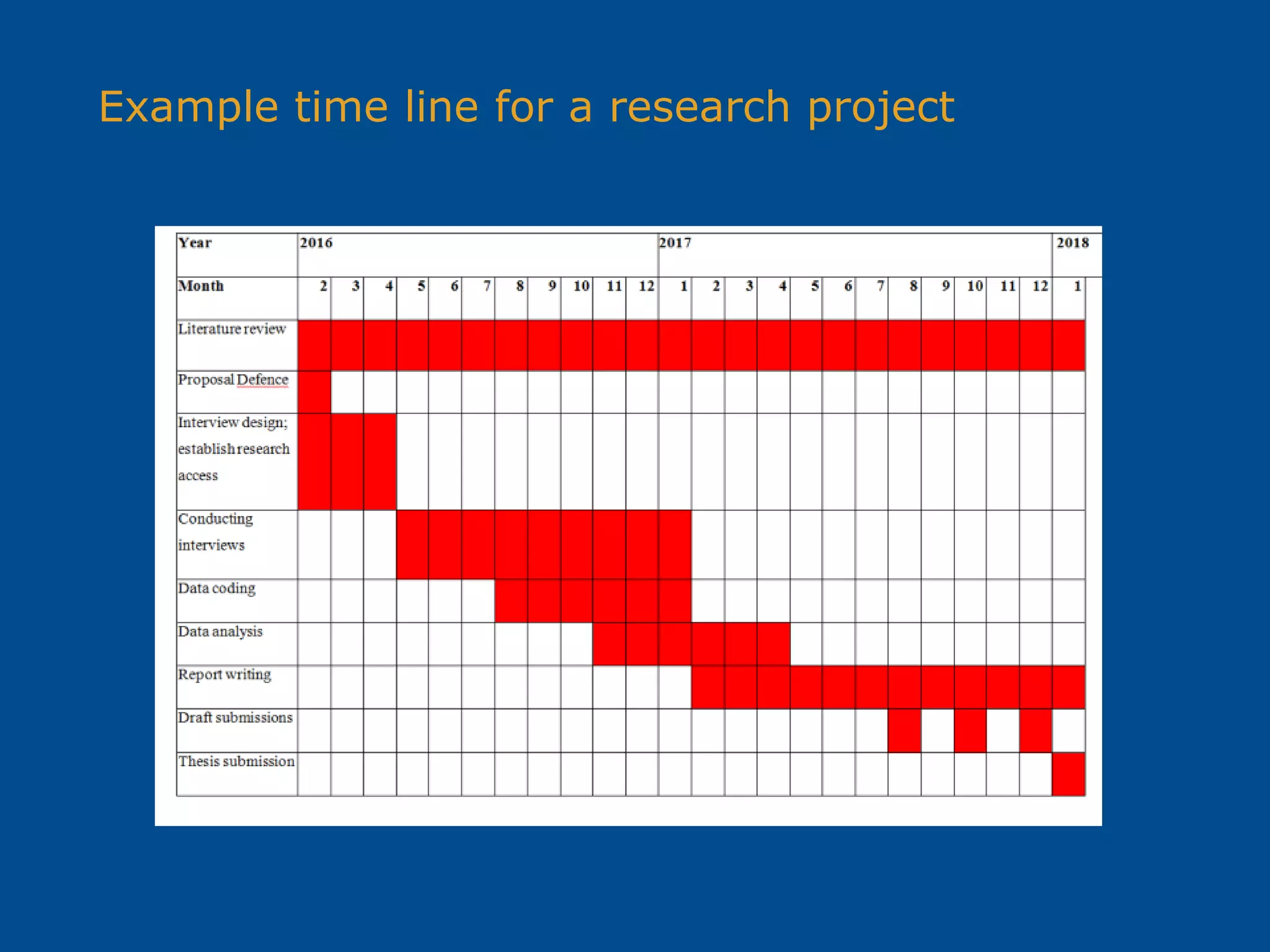 Example time line for a research project

| Year | 2016 | | | | | | | | | | | 2017 | | | | | | | | | | | | 2018 |
|---|---|---|---|---|---|---|---|---|---|---|---|---|---|---|---|---|---|---|---|---|---|---|---|---|
| Month | 2 | 3 | 4 | 5 | 6 | 7 | 8 | 9 | 10 | 11 | 12 | 1 | 2 | 3 | 4 | 5 | 6 | 7 | 8 | 9 | 10 | 11 | 12 | 1 |
| Literature review | | | | | | | | | | | | | | | | | | | | | | | | |
| Proposal Defence | | | | | | | | | | | | | | | | | | | | | | | | |
| Interview design; establish research access | | | | | | | | | | | | | | | | | | | | | | | | |
| Conducting interviews | | | | | | | | | | | | | | | | | | | | | | | | |
| Data coding | | | | | | | | | | | | | | | | | | | | | | | | |
| Data analysis | | | | | | | | | | | | | | | | | | | | | | | | |
| Report writing | | | | | | | | | | | | | | | | | | | | | | | | |
| Draft submissions | | | | | | | | | | | | | | | | | | | | | | | | |
| Thesis submission | | | | | | | | | | | | | | | | | | | | | | | | |